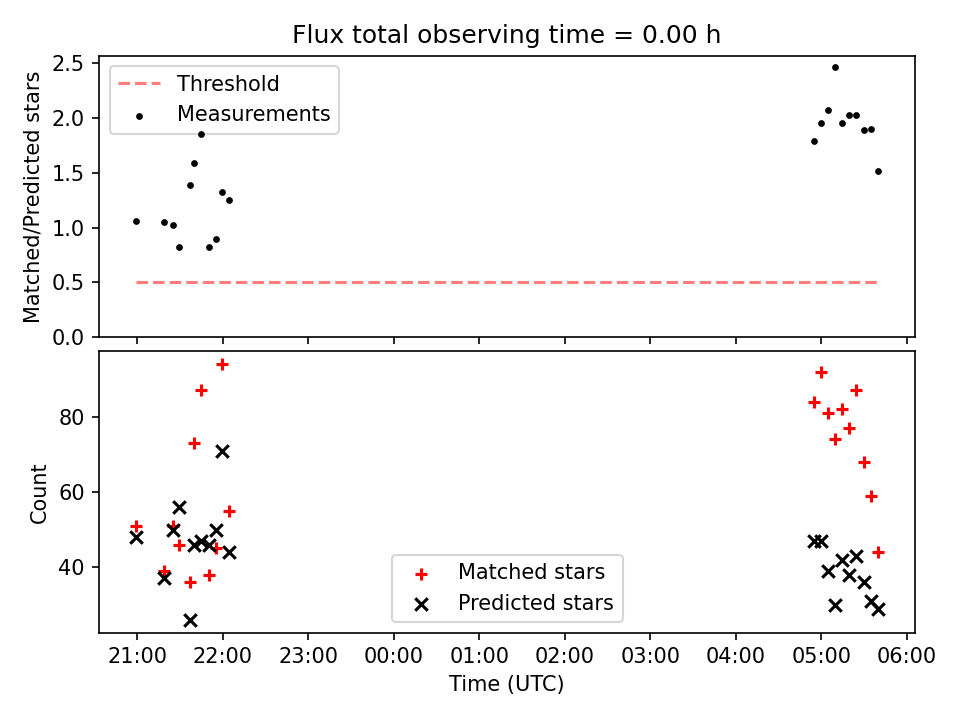 Flux total observing time = 0.00 h

Threshold
Measurements

Matched/Predicted stars

2.5
2.0
1.5
1.0
0.5
0.0

Count

80
60
40

Matched stars
Predicted stars

21:00 22:00 23:00 00:00 01:00 02:00 03:00 04:00 05:00 06:00

Time (UTC)